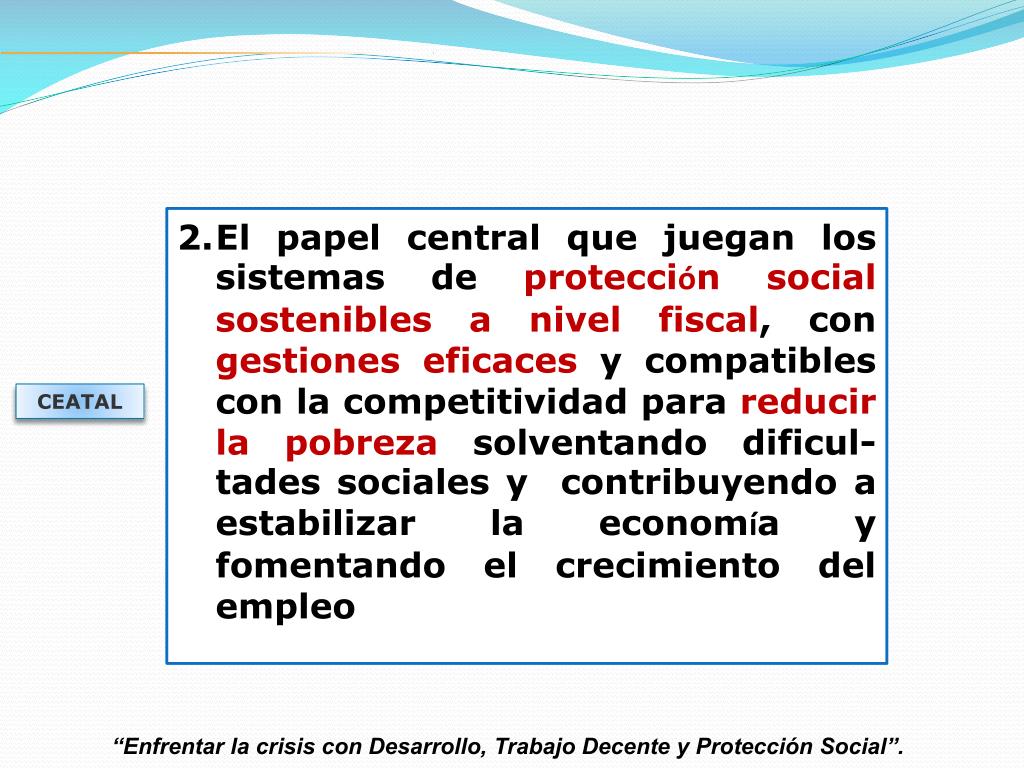 CEATAL

2. El papel central que juegan los sistemas de protección social sostenibles a nivel fiscal, con gestiones eficaces y compatibles con la competitividad para reducir la pobreza solventando dificultades sociales y contribuyendo a estabilizar la economía y fomentando el crecimiento del empleo

“Enfrentar la crisis con Desarrollo, Trabajo Decente y Protección Social”.